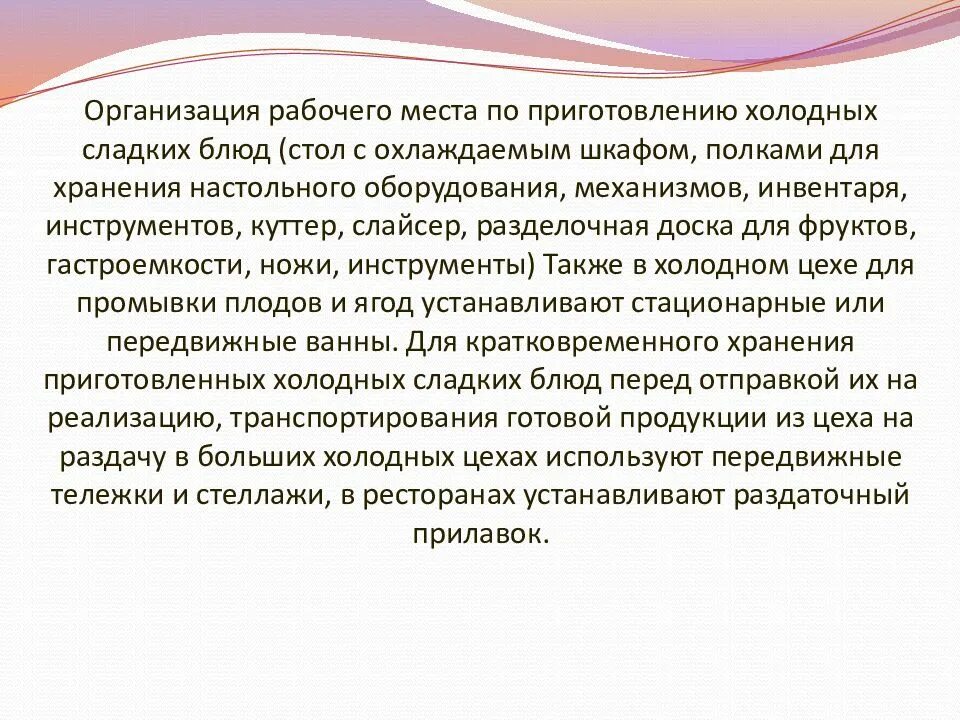 Организация рабочего места по приготовлению холодных сладких блюд (стол с охлаждаемым шкафом, полками для хранения настольного оборудования, механизмов, инвентаря, инструментов, куттер, слайсер, разделочная доска для фруктов, гастроемкости, ножи, инструменты) Также в холодном цехе для промывки плодов и ягод устанавливают стационарные или передвижные ванны. Для кратковременного хранения приготовленных холодных сладких блюд перед отправкой их на реализацию, транспортирования готовой продукции из цеха на раздачу в больших холодных цехах используют передвижные тележки и стеллажи, в ресторанах устанавливают раздаточный прилавок.